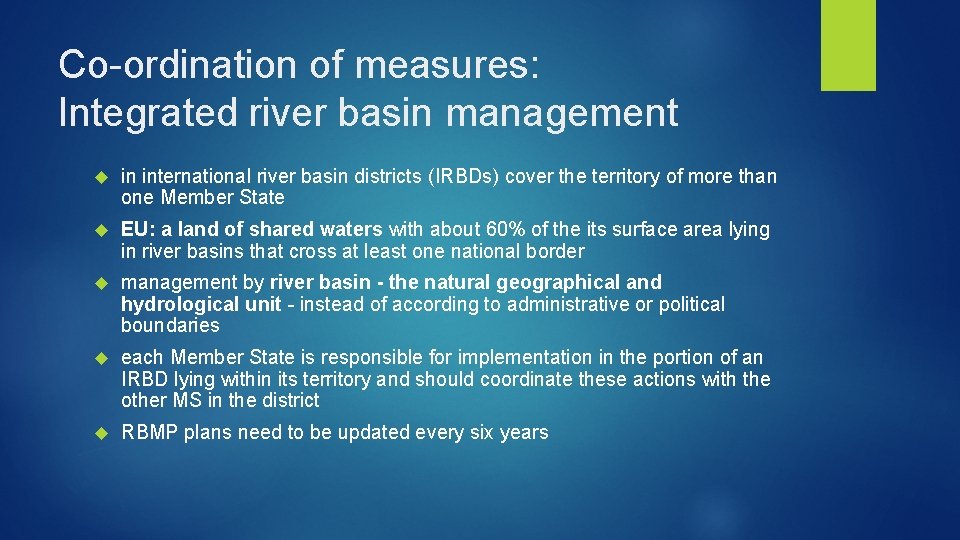 Co-ordination of measures:
Integrated river basin management

in international river basin districts (IRBDs) cover the territory of more than one Member State

EU: a land of shared waters with about 60% of the its surface area lying in river basins that cross at least one national border

management by river basin - the natural geographical and hydrological unit - instead of according to administrative or political boundaries

each Member State is responsible for implementation in the portion of an IRBD lying within its territory and should coordinate these actions with the other MS in the district

RBMP plans need to be updated every six years